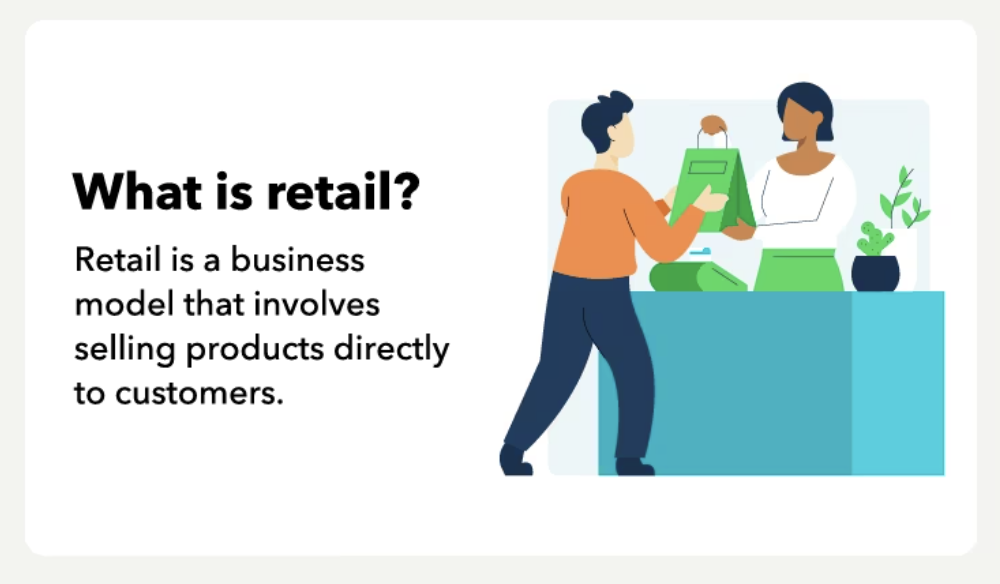 What is retail?

Retail is a business model that involves selling products directly to customers.